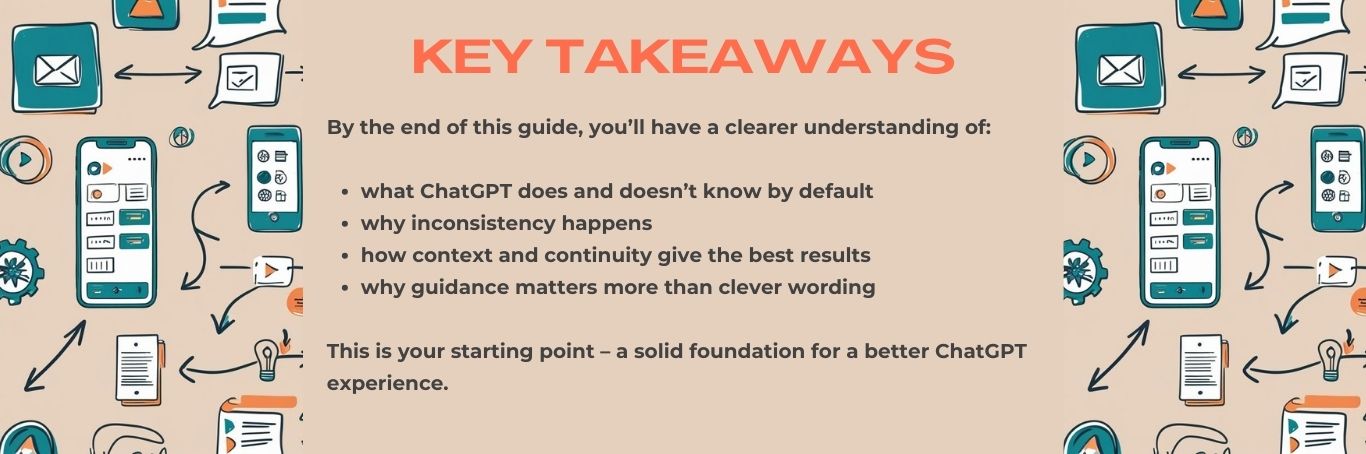 KEY TAKEAWAYS

By the end of this guide, you'll have a clearer understanding of:

- what ChatGPT does and doesn't know by default
- why inconsistency happens
- how context and continuity give the best results
- why guidance matters more than clever wording

This is your starting point – a solid foundation for a better ChatGPT experience.